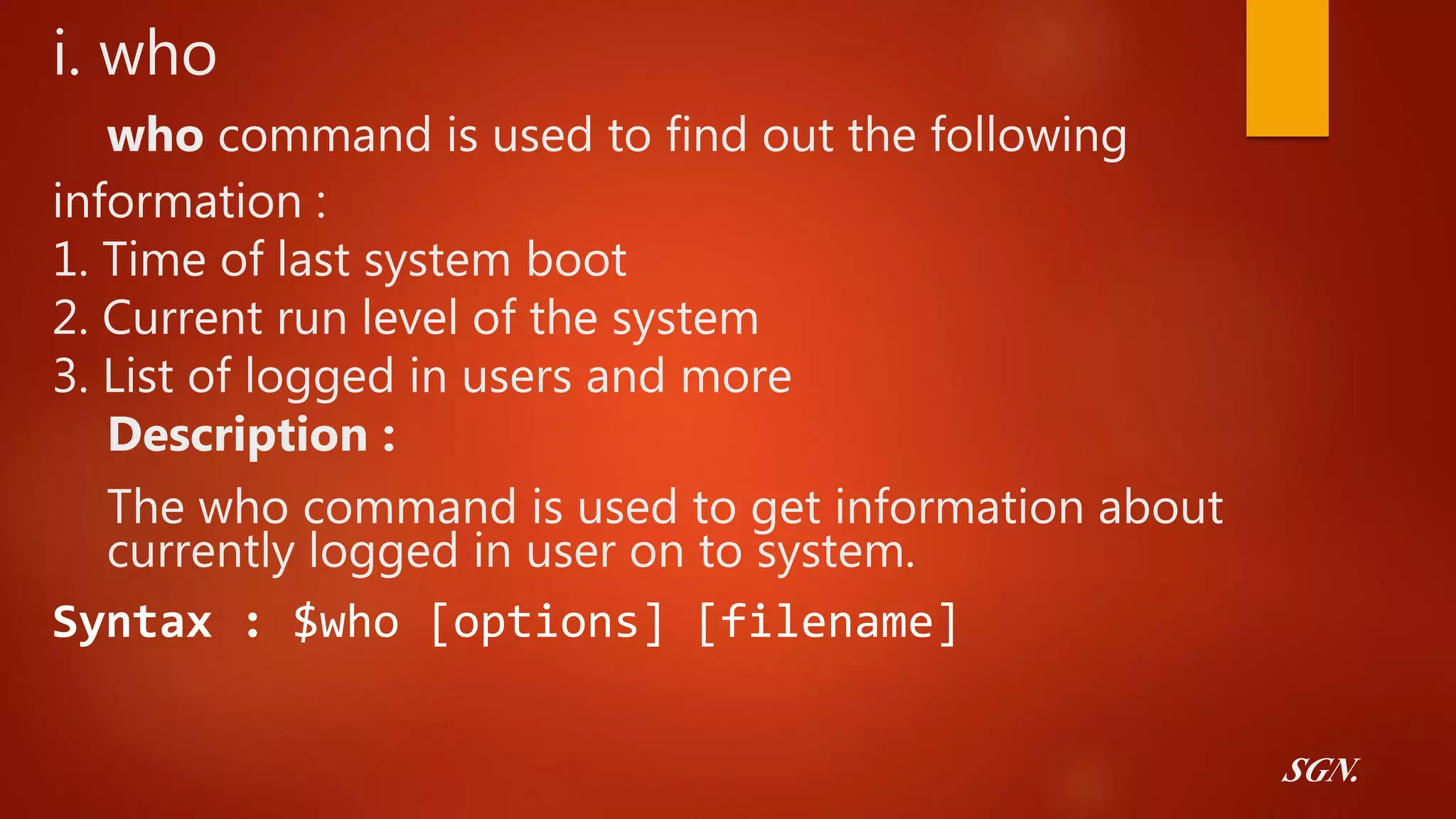 i. who

who command is used to find out the following information :
1. Time of last system boot
2. Current run level of the system
3. List of logged in users and more

Description :

The who command is used to get information about currently logged in user on to system.

Syntax : $who [options] [filename]

SGN.